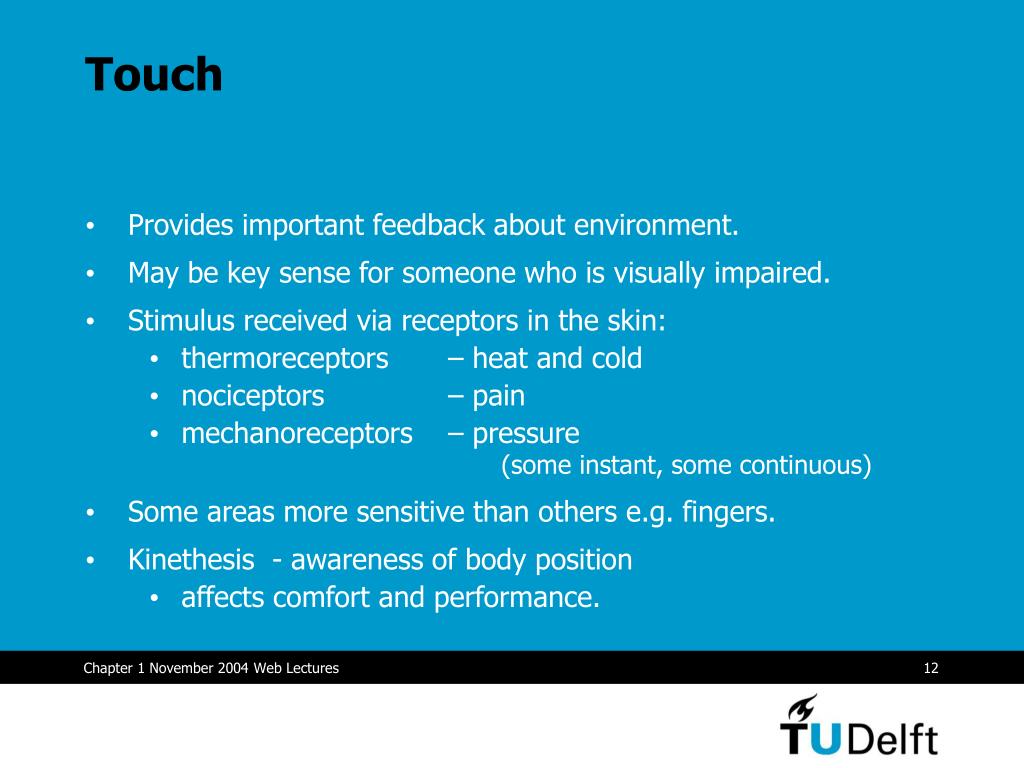 Touch

• Provides important feedback about environment.
• May be key sense for someone who is visually impaired.
• Stimulus received via receptors in the skin:
  • thermoreceptors – heat and cold
  • nociceptors – pain
  • mechanoreceptors – pressure (some instant, some continuous)
• Some areas more sensitive than others e.g. fingers.
• Kinethesis - awareness of body position
  • affects comfort and performance.

Chapter 1 November 2004 Web Lectures

12

TUDelft